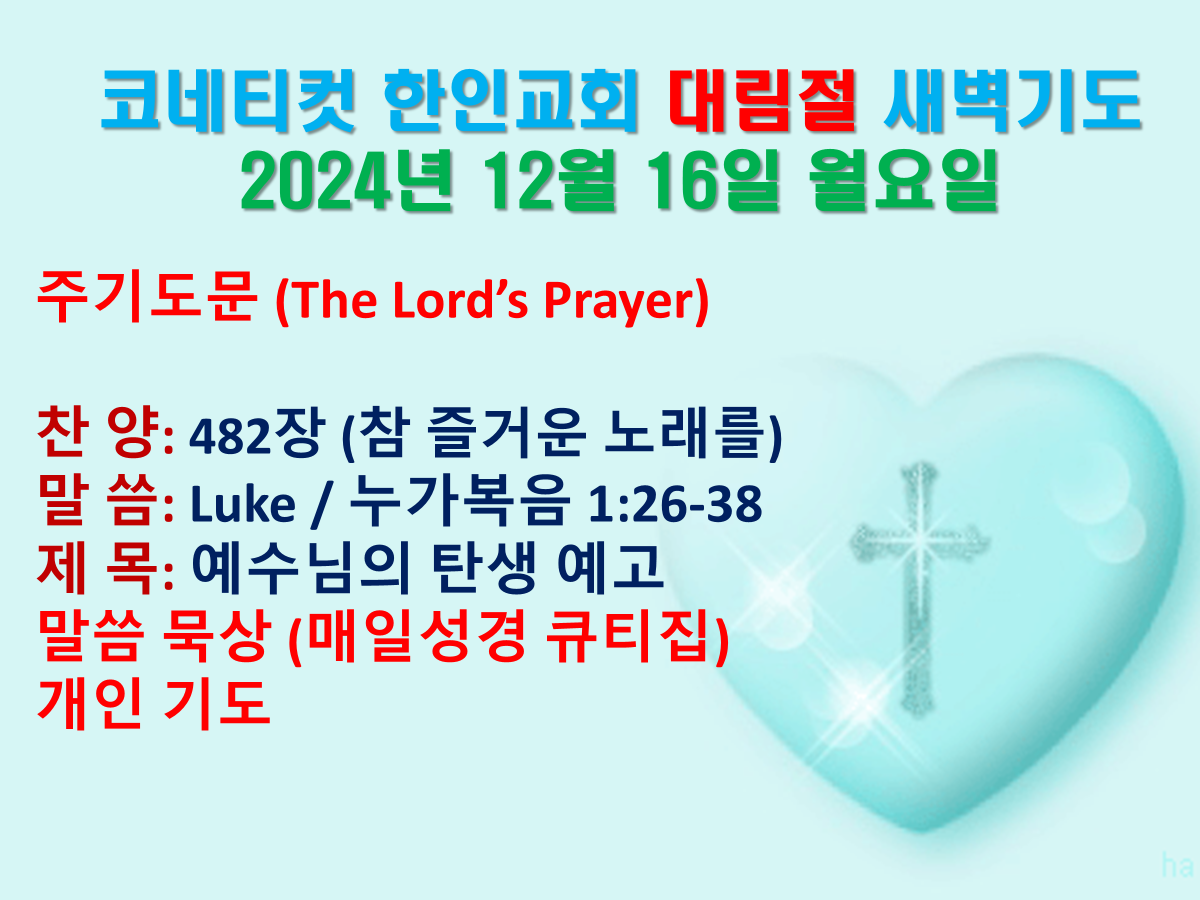 코네티컷 한인교회 대림절 새벽기도
2024년 12월 16일 월요일

주기도문 (The Lord’s Prayer)

찬 양: 482장 (참 즐거운 노래를)
말 씀: Luke / 누가복음 1:26-38
제 목: 예수님의 탄생 예고
말씀 묵상 (매일성경 큐티집)
개인 기도

ha